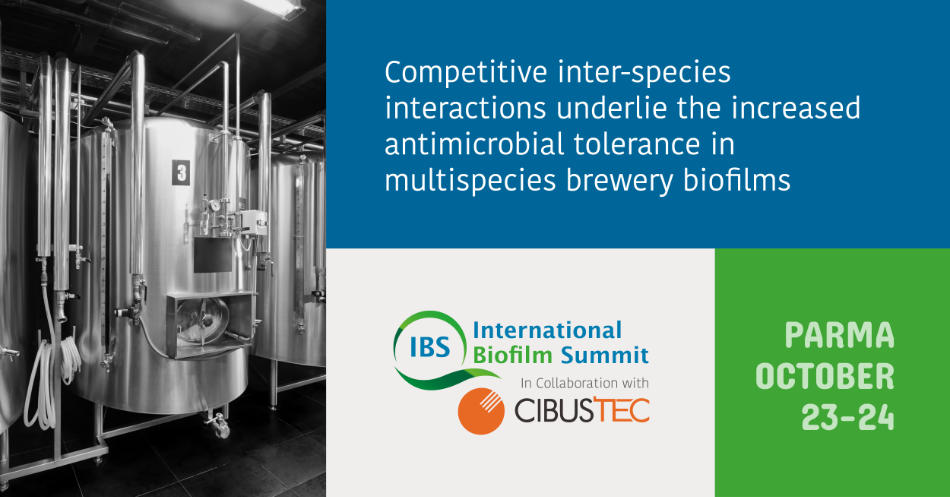 3

Competitive inter-species interactions underlie the increased antimicrobial tolerance in multispecies brewery biofilms

IBS International Biofilm Summit

In Collaboration with

CIBUSTEC

PARMA
OCTOBER
23-24